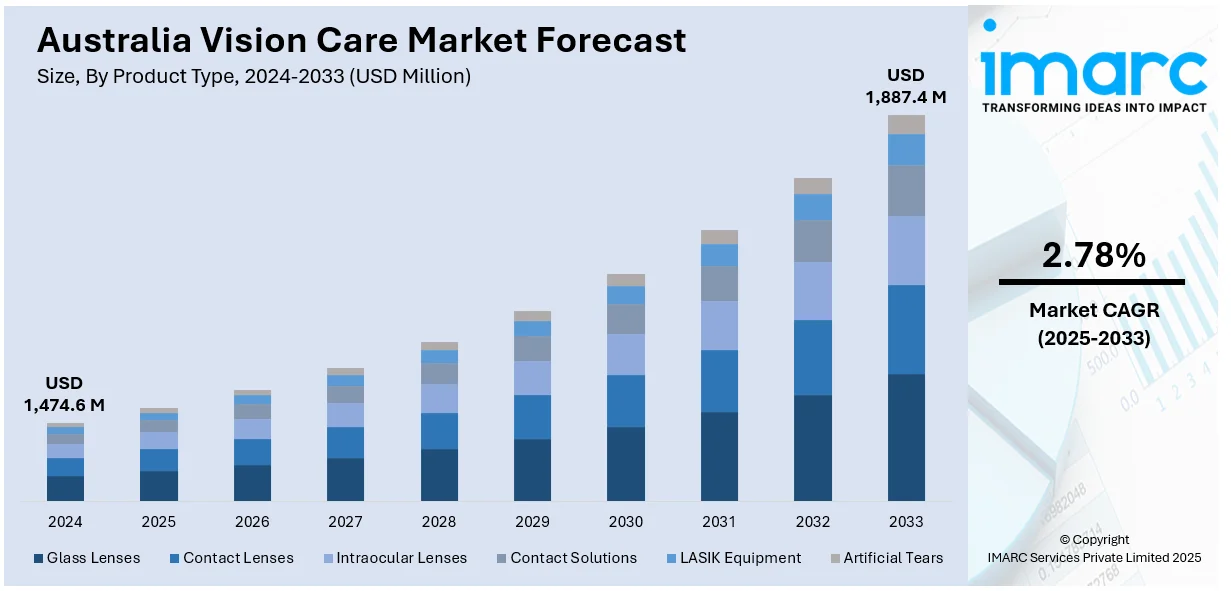 Australia Vision Care Market Forecast
Size, By Product Type, 2024-2033 (USD Million)

USD
1,474.6 M

USD
1,887.4 M

2024
2025
2026
2027
2028
2029
2030
2031
2032
2033

Glass Lenses
Contact Lenses
Intraocular Lenses
Contact Solutions
LASIK Equipment
Artificial Tears

imarc
TRANSFORMING IDEAS INTO IMPACT

2.78%
Market CAGR
(2025-2033)

© Copyright
IMARC Services Private Limited 2025